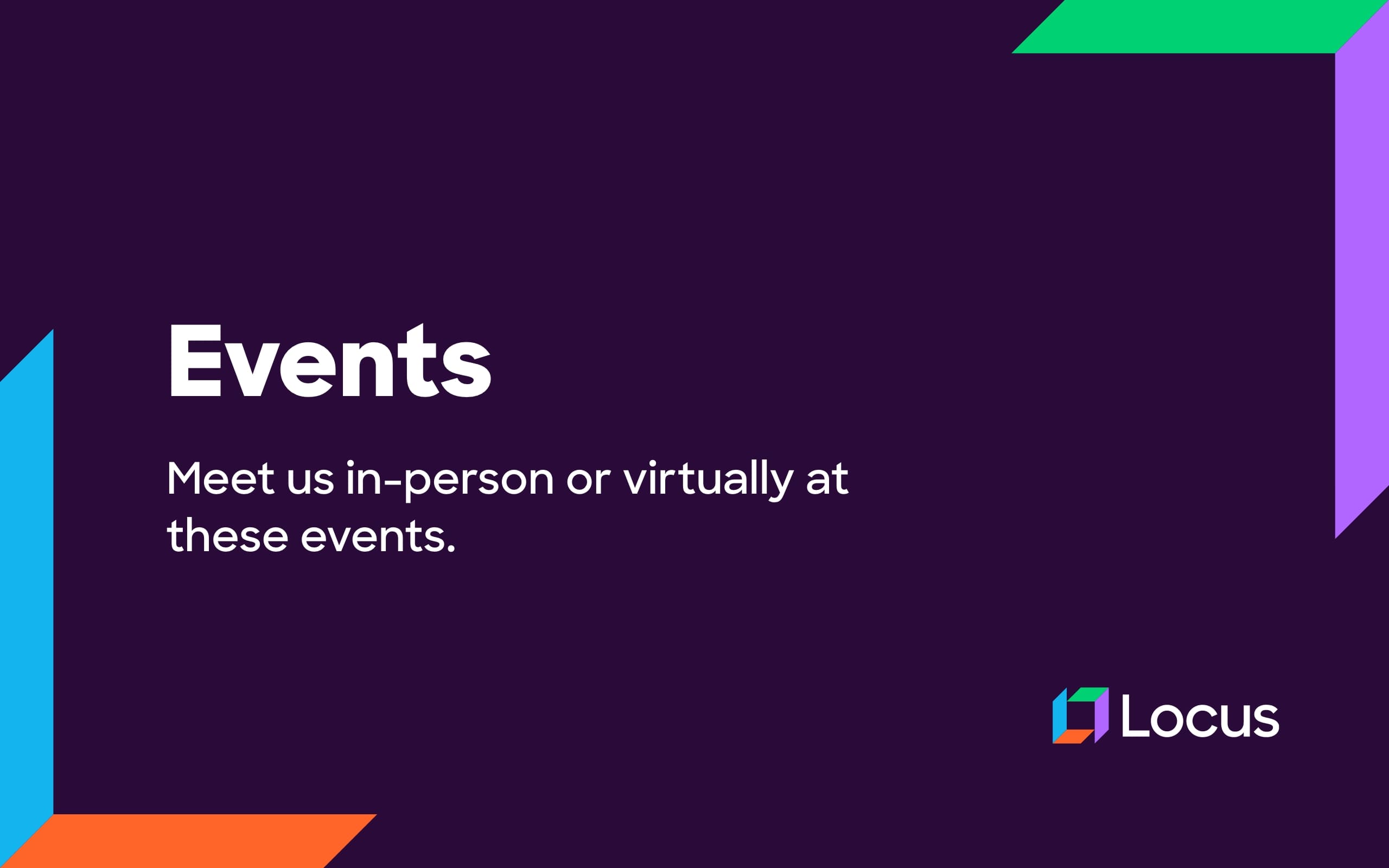 Events

Meet us in-person or virtually at these events.

Locus